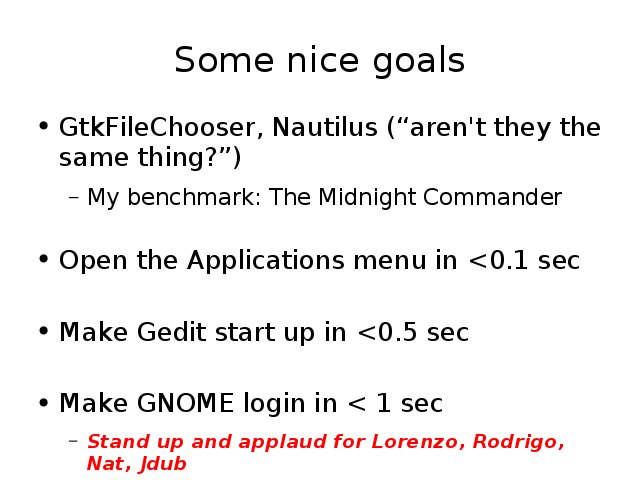 Some nice goals

• GtkFileChooser, Nautilus (“aren't they the same thing?”)
  – My benchmark: The Midnight Commander

• Open the Applications menu in <0.1 sec

• Make Gedit start up in <0.5 sec

• Make GNOME login in < 1 sec
  – Stand up and applaud for Lorenzo, Rodrigo, Nat, Jdub